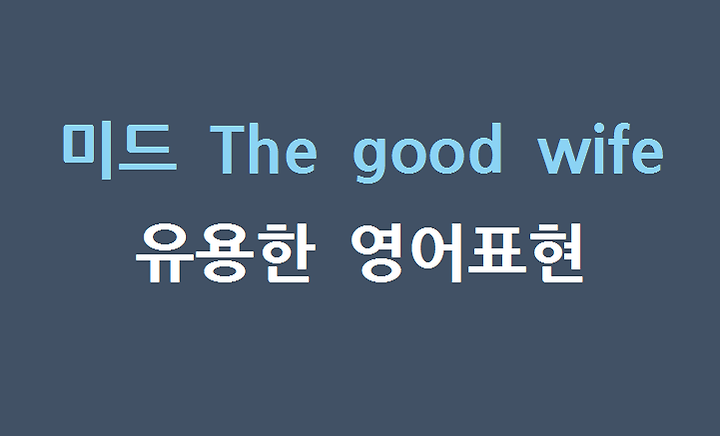 미드 The good wife
유용한 영어표현